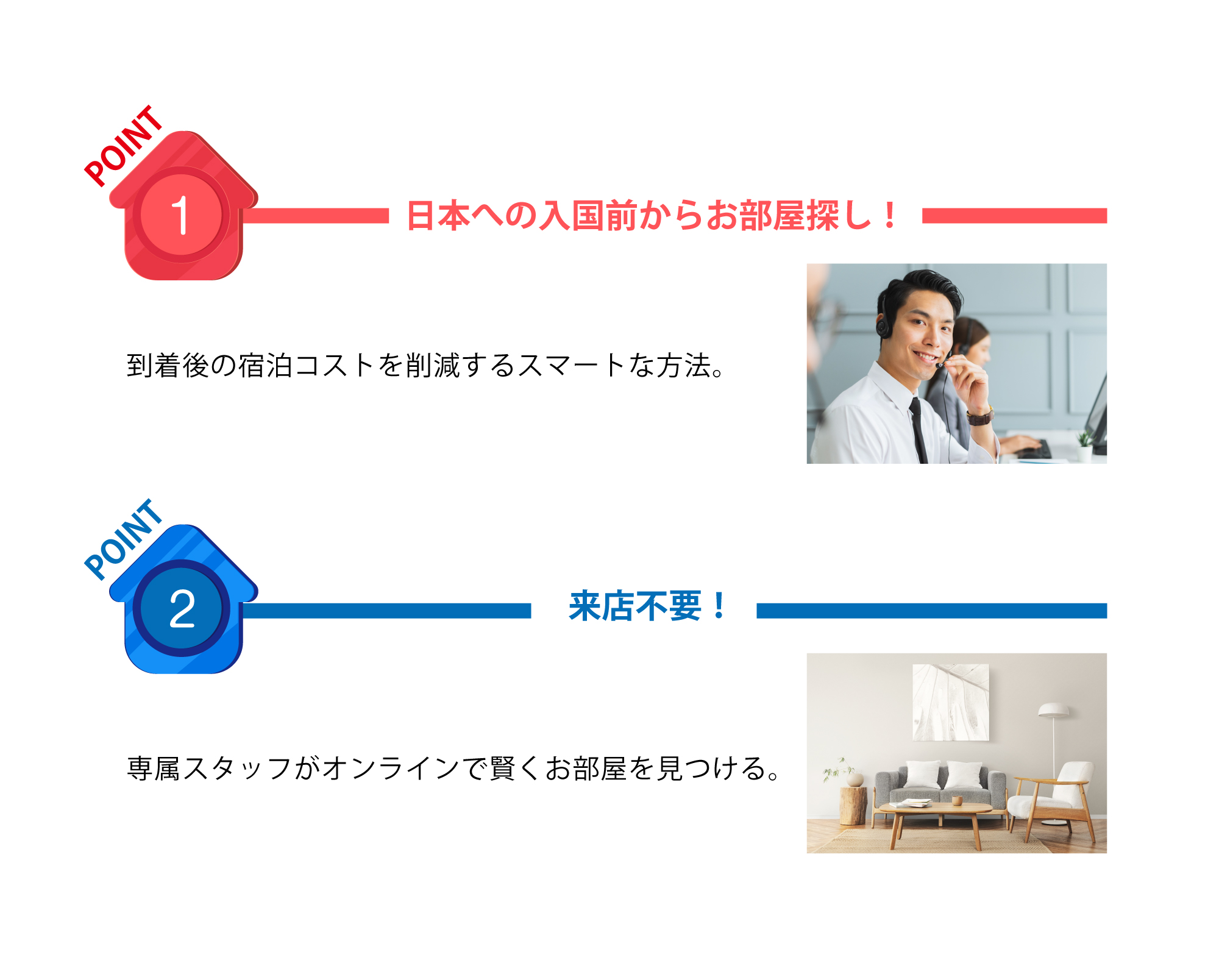 POINT 1

日本への入国前からお部屋探し！

到着後の宿泊コストを削減するスマートな方法。

POINT 2

来店不要！

専属スタッフがオンラインで賢くお部屋を見つける。